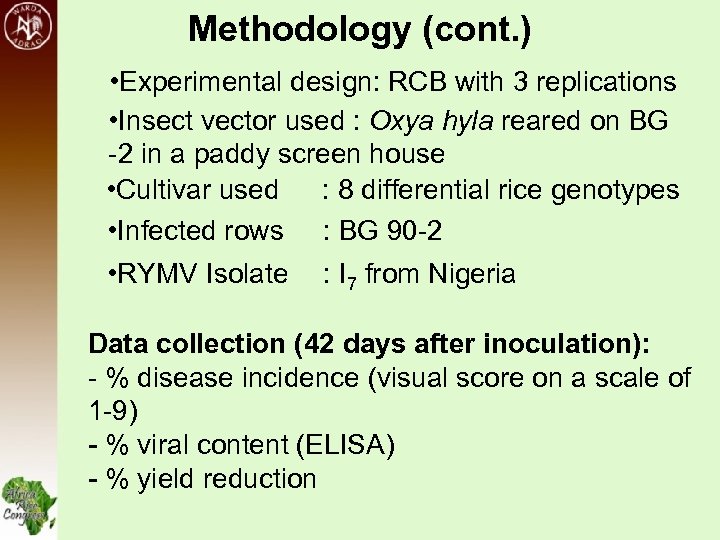 WARDA ADRAO

Methodology (cont.)

•Experimental design: RCB with 3 replications

•Insect vector used : Oxya hyla reared on BG -2 in a paddy screen house

•Cultivar used : 8 differential rice genotypes

•Infected rows : BG 90-2

•RYMV Isolate : $I_7$ from Nigeria

Data collection (42 days after inoculation):
- % disease incidence (visual score on a scale of 1-9)
- % viral content (ELISA)
- % yield reduction

Africa Rice Congress